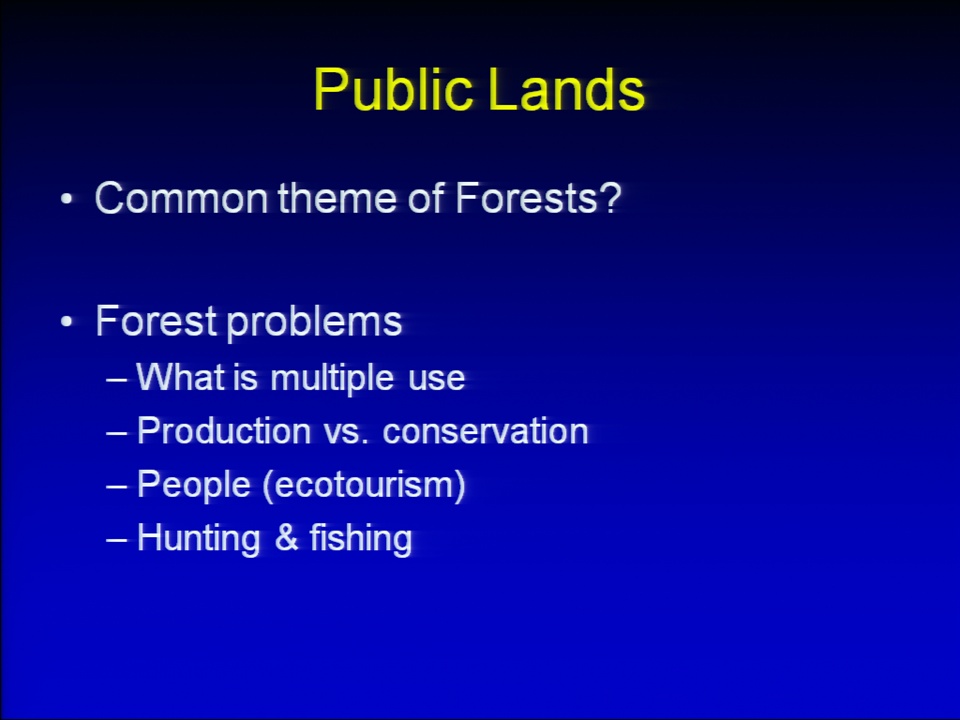 Public Lands

• Common theme of Forests?

• Forest problems
– What is multiple use
– Production vs. conservation
– People (ecotourism)
– Hunting & fishing